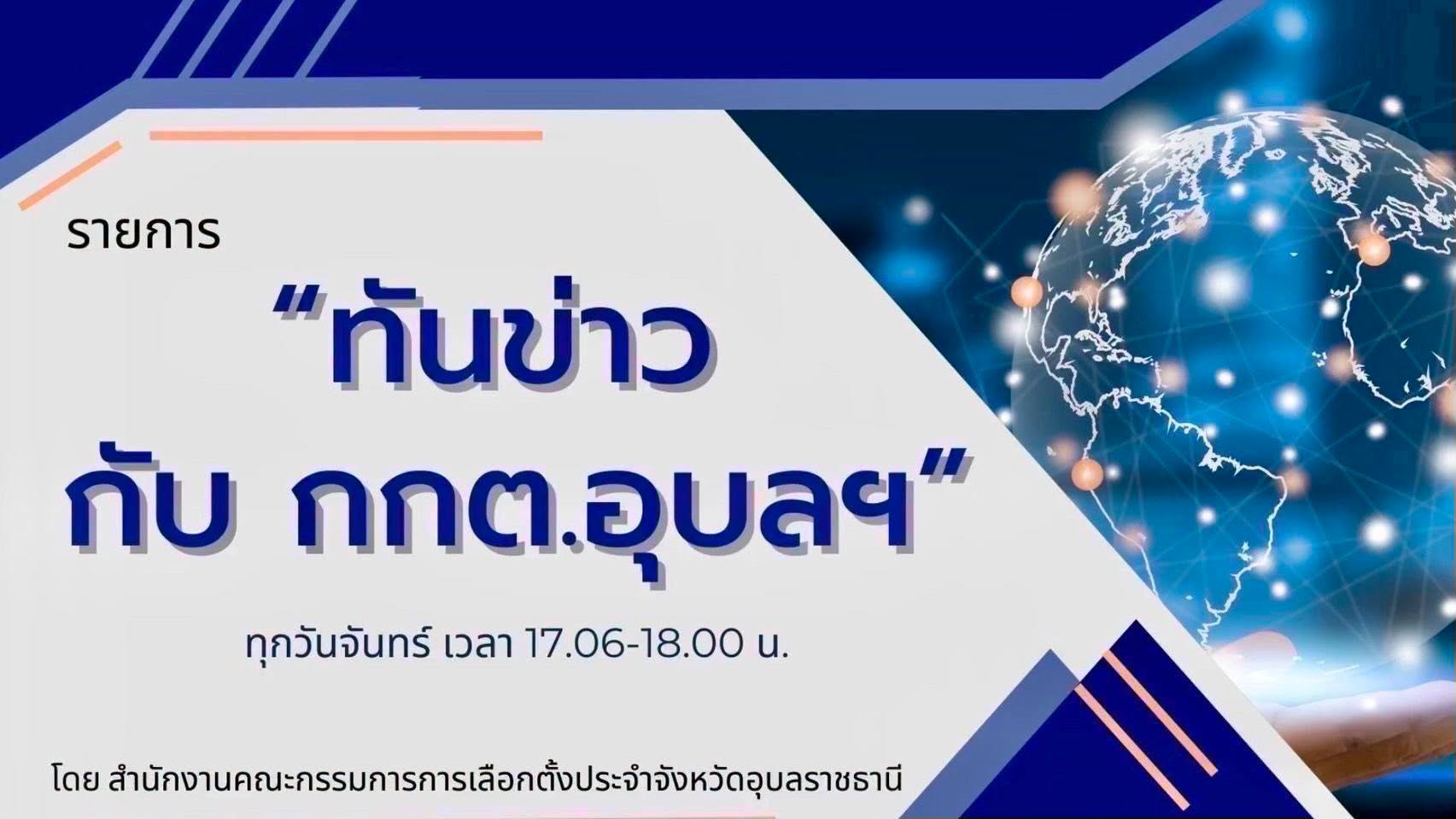 รายการ

“ทันข่าว กับ กกต.อุบลฯ”

ทุกวันจันทร์ เวลา 17.06-18.00 น.

โดย สำนักงานคณะกรรมการการเลือกตั้งประจำจังหวัดอุบลราชธานี